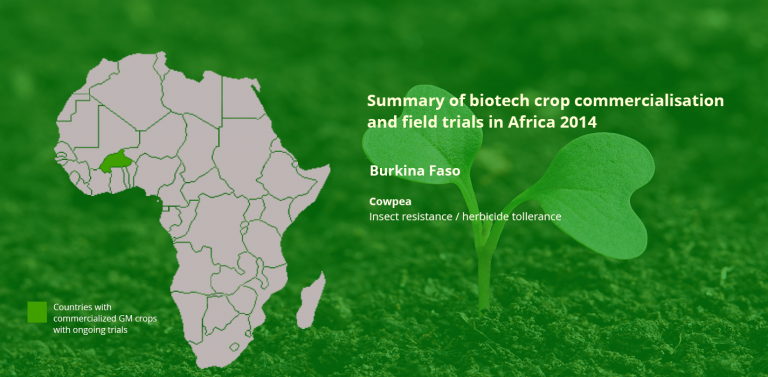 Summary of biotech crop commercialisation and field trials in Africa 2014

Burkina Faso

Cowpea
Insect resistance / herbicide tollerance

Countries with commercialized GM crops with ongoing trials